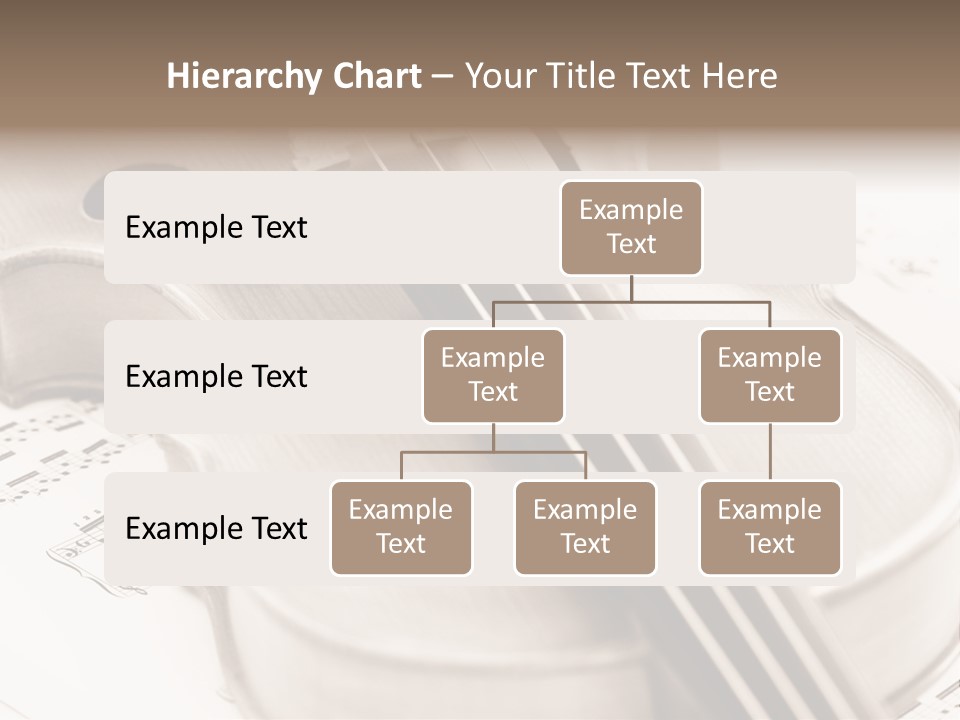 Hierarchy Chart – Your Title Text Here

Example Text

Example Text

Example Text

Example Text

Example Text

Example Text

Example Text

Example Text

Example Text